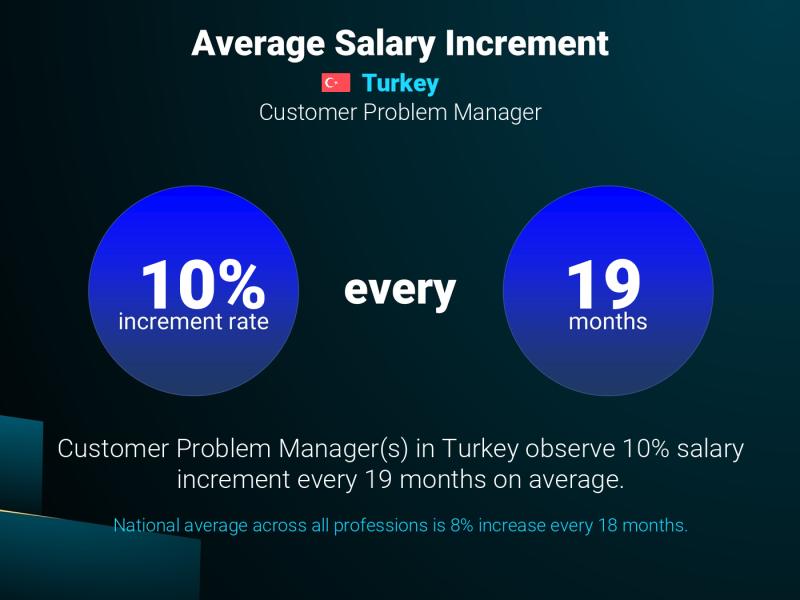 Average Salary Increment

Turkey

Customer Problem Manager

10%
increment rate

every

19
months

Customer Problem Manager(s) in Turkey observe 10% salary increment every 19 months on average.

National average across all professions is 8% increase every 18 months.